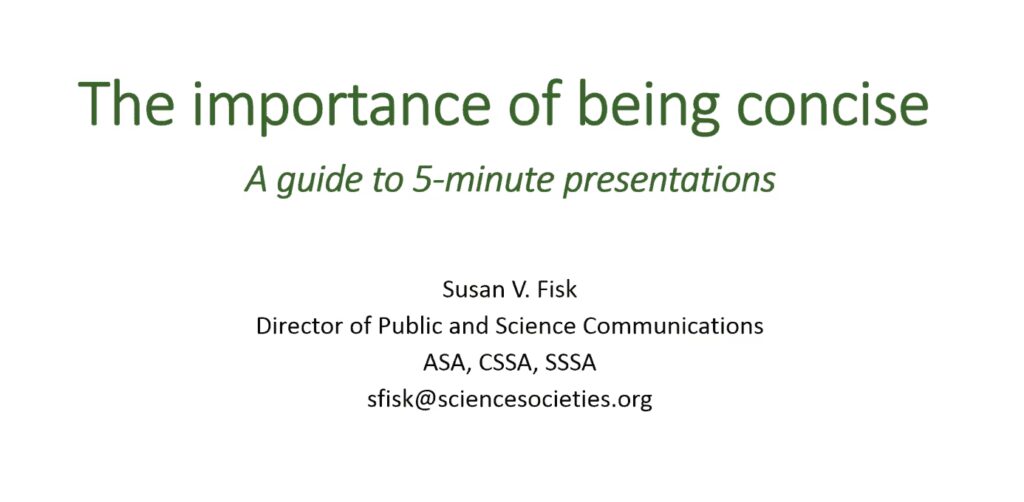 The importance of being concise

A guide to 5-minute presentations

Susan V. Fisk
Director of Public and Science Communications
ASA, CSSA, SSSA
sfisk@sciencesocieties.org